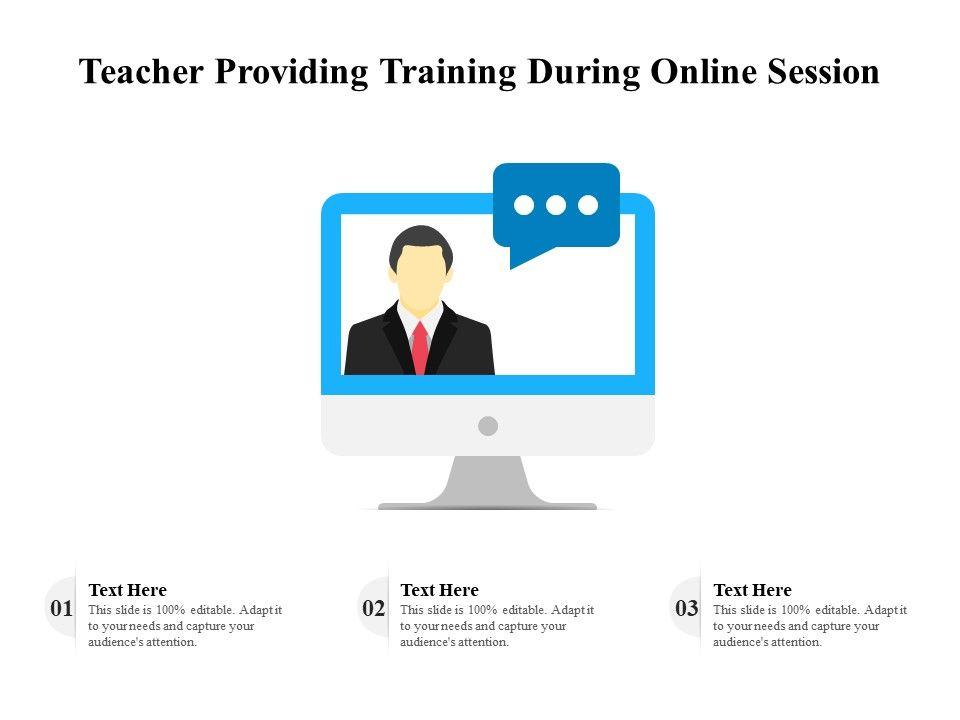 Teacher Providing Training During Online Session

01
Text Here
This slide is 100% editable. Adapt it to your needs and capture your audience's attention.

02
Text Here
This slide is 100% editable. Adapt it to your needs and capture your audience's attention.

03
Text Here
This slide is 100% editable. Adapt it to your needs and capture your audience's attention.